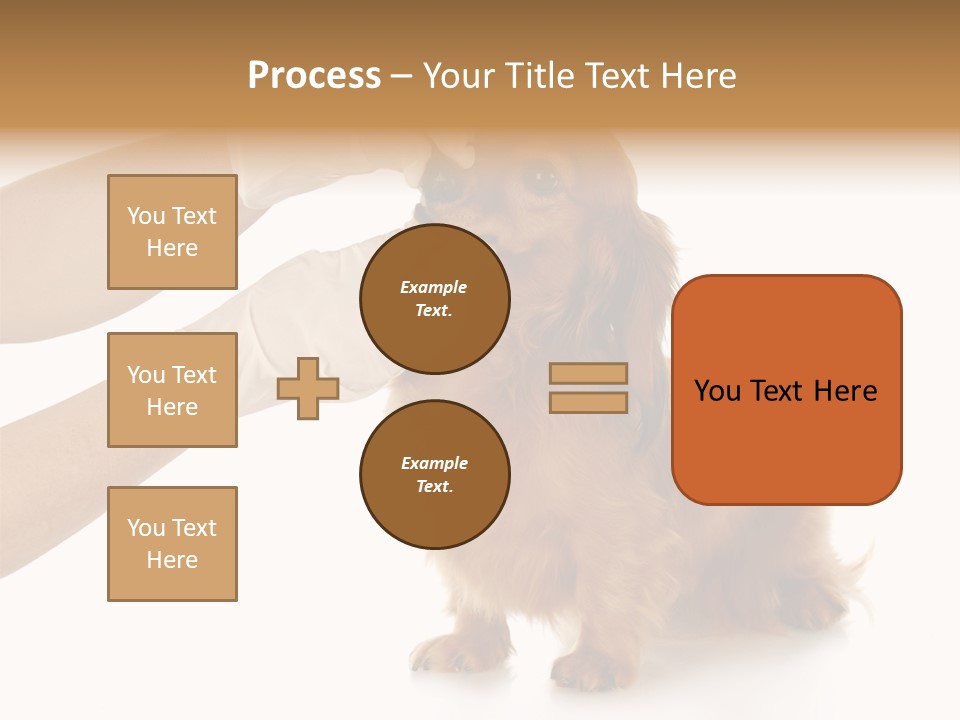 Process – Your Title Text Here

You Text Here

You Text Here

You Text Here

Example Text.

Example Text.

You Text Here